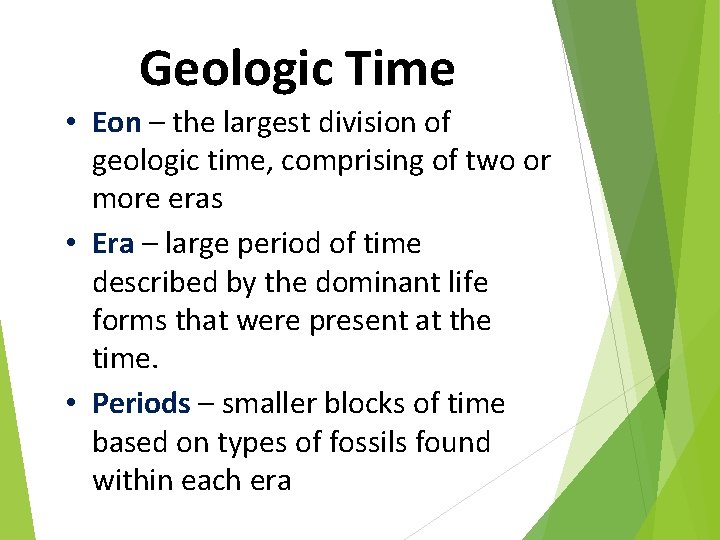 Geologic Time

• Eon – the largest division of geologic time, comprising of two or more eras

• Era – large period of time described by the dominant life forms that were present at the time.

• Periods – smaller blocks of time based on types of fossils found within each era